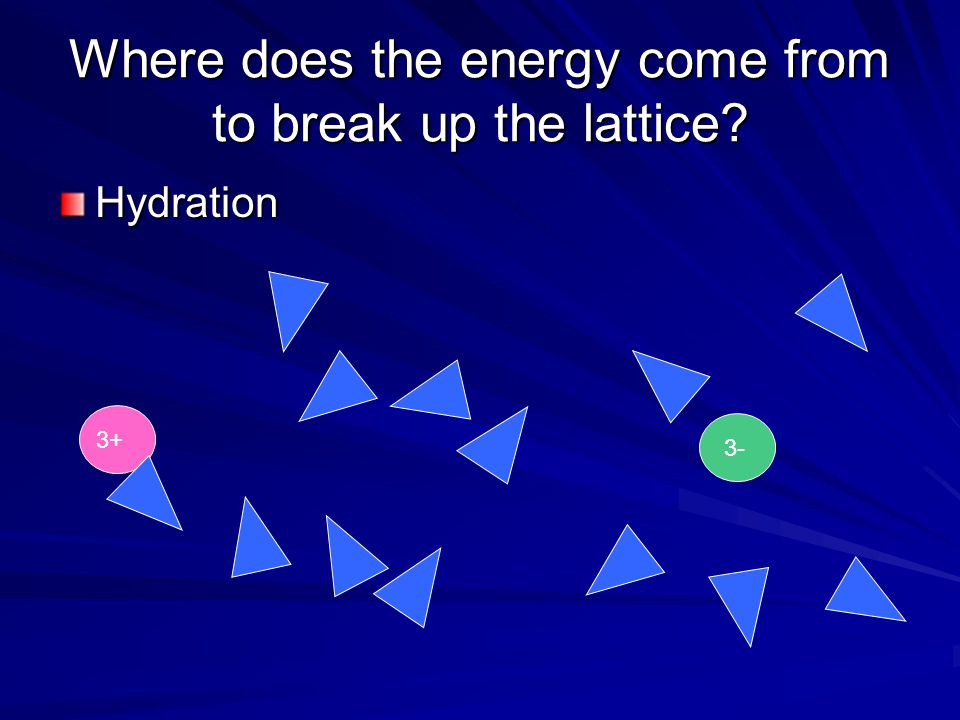 Where does the energy come from to break up the lattice?

Hydration

3+

3-